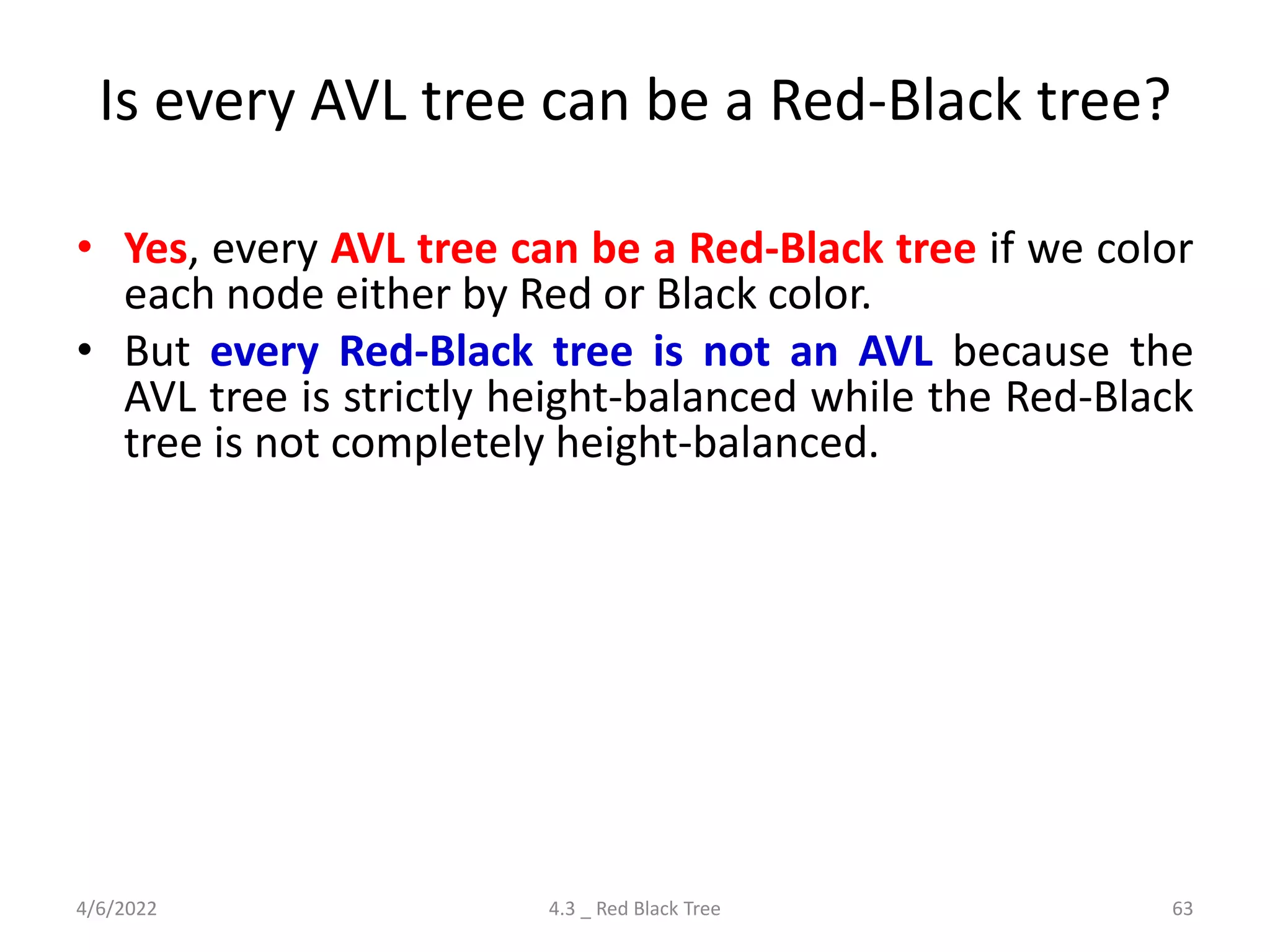 Is every AVL tree can be a Red-Black tree?

• Yes, every AVL tree can be a Red-Black tree if we color each node either by Red or Black color.
• But every Red-Black tree is not an AVL because the AVL tree is strictly height-balanced while the Red-Black tree is not completely height-balanced.

4/6/2022
4.3 _ Red Black Tree
63